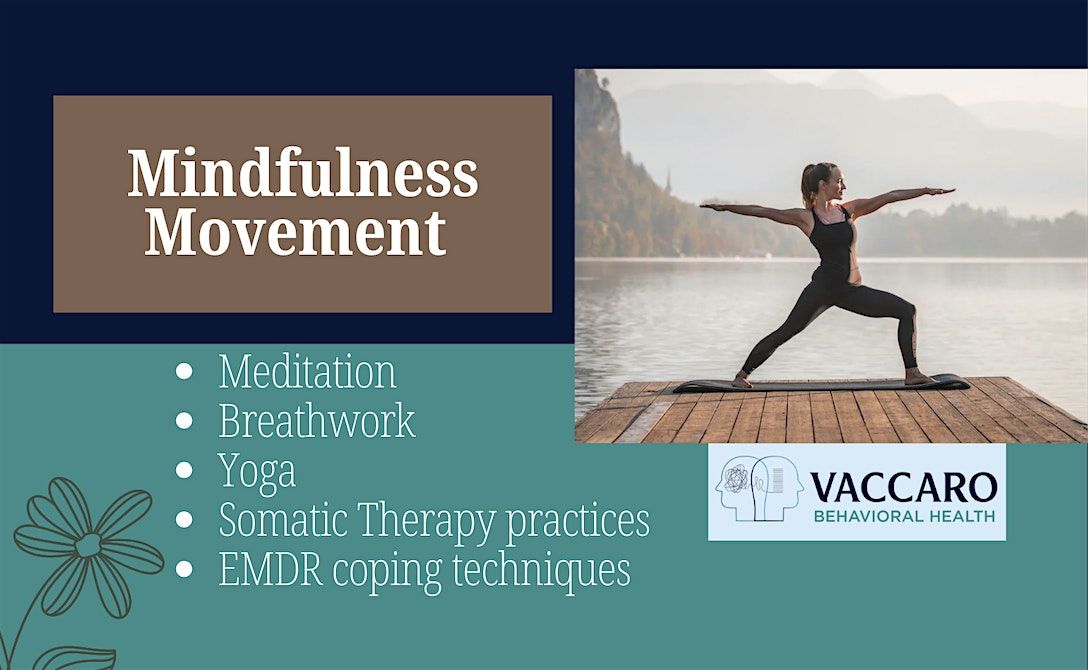 Mindfulness Movement

- Meditation
- Breathwork
- Yoga
- Somatic Therapy practices
- EMDR coping techniques

VACCARO
BEHAVIORAL HEALTH